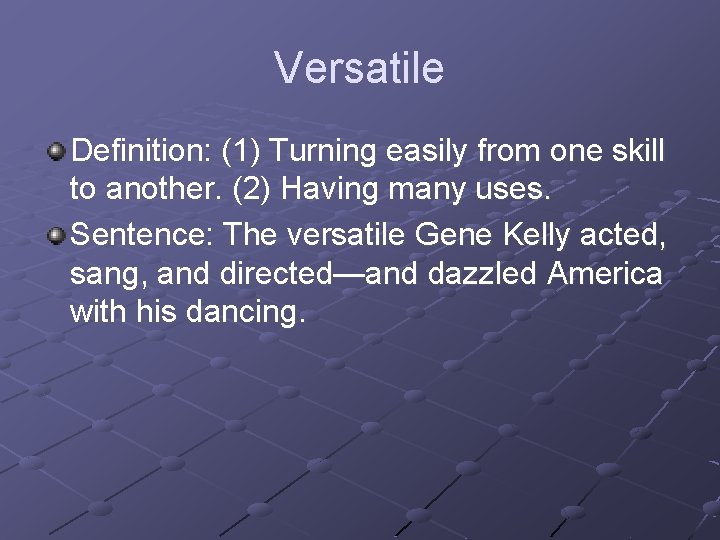 Versatile

Definition: (1) Turning easily from one skill to another. (2) Having many uses.

Sentence: The versatile Gene Kelly acted, sang, and directed—and dazzled America with his dancing.